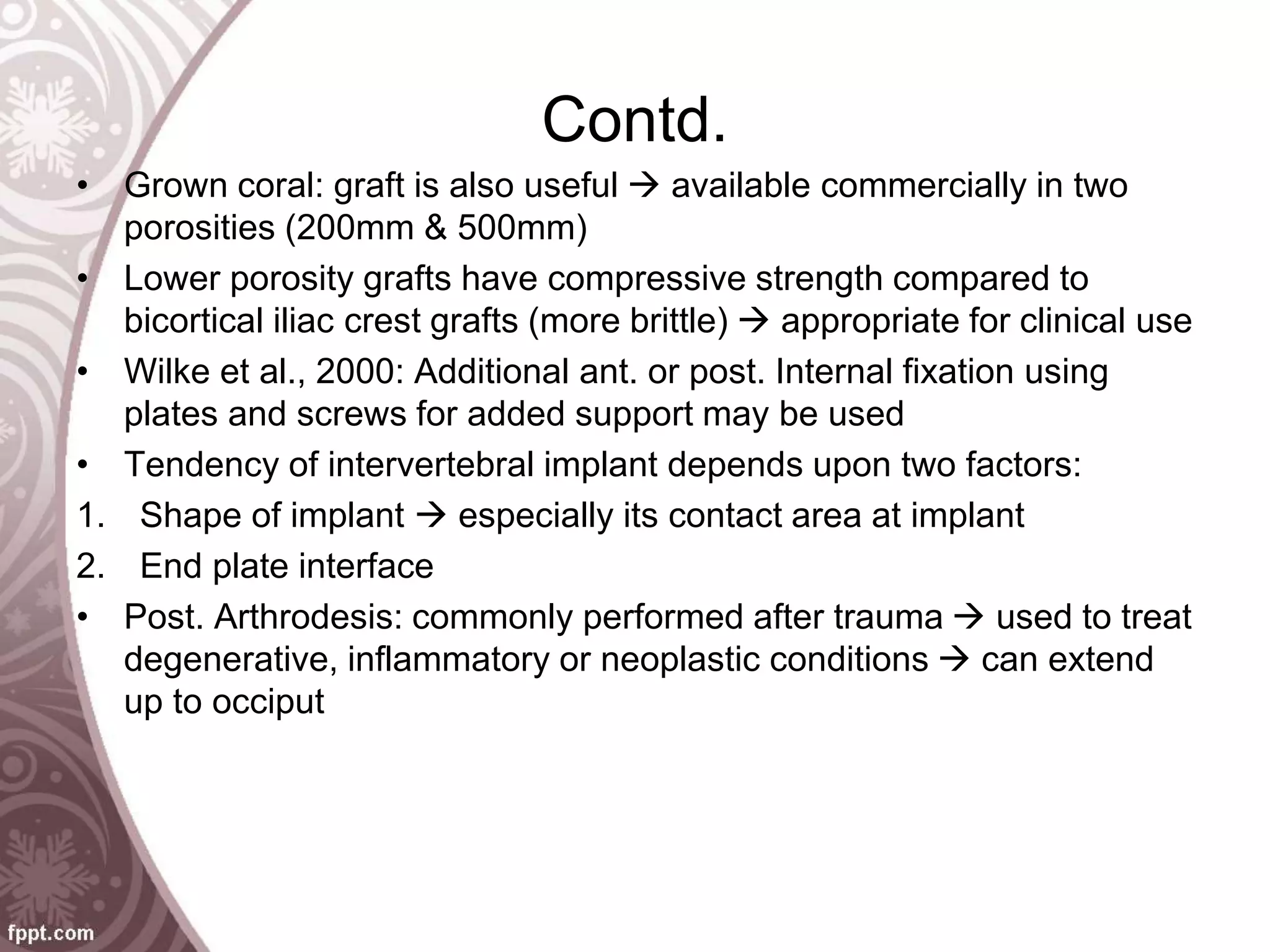 Contd.

• Grown coral: graft is also useful → available commercially in two porosities (200mm & 500mm)
• Lower porosity grafts have compressive strength compared to bicortical iliac crest grafts (more brittle) → appropriate for clinical use
• Wilke et al., 2000: Additional ant. or post. Internal fixation using plates and screws for added support may be used
• Tendency of intervertebral implant depends upon two factors:
1. Shape of implant → especially its contact area at implant
2. End plate interface
• Post. Arthrodesis: commonly performed after trauma → used to treat degenerative, inflammatory or neoplastic conditions → can extend up to occiput

fppt.com